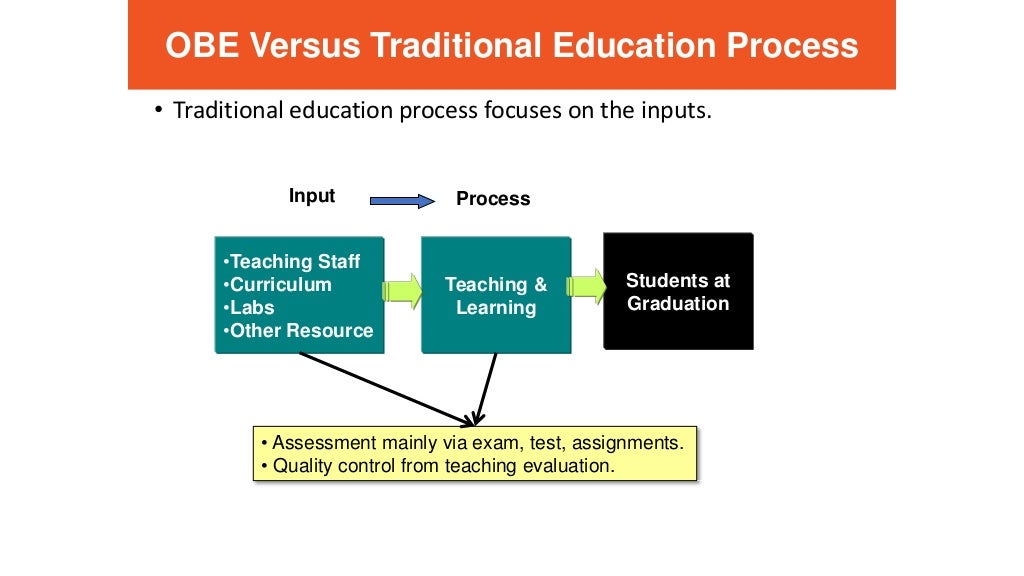 OBE Versus Traditional Education Process

• Traditional education process focuses on the inputs.

Input

Process

•Teaching Staff
•Curriculum
•Labs
•Other Resource

Teaching & Learning

Students at Graduation

• Assessment mainly via exam, test, assignments.
• Quality control from teaching evaluation.